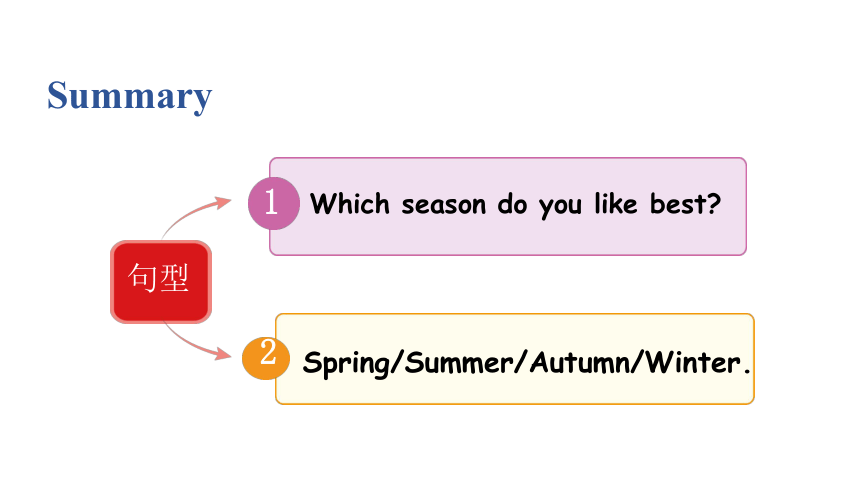 Summary

句型

1 Which season do you like best?

2 Spring/Summer/Autumn/Winter.